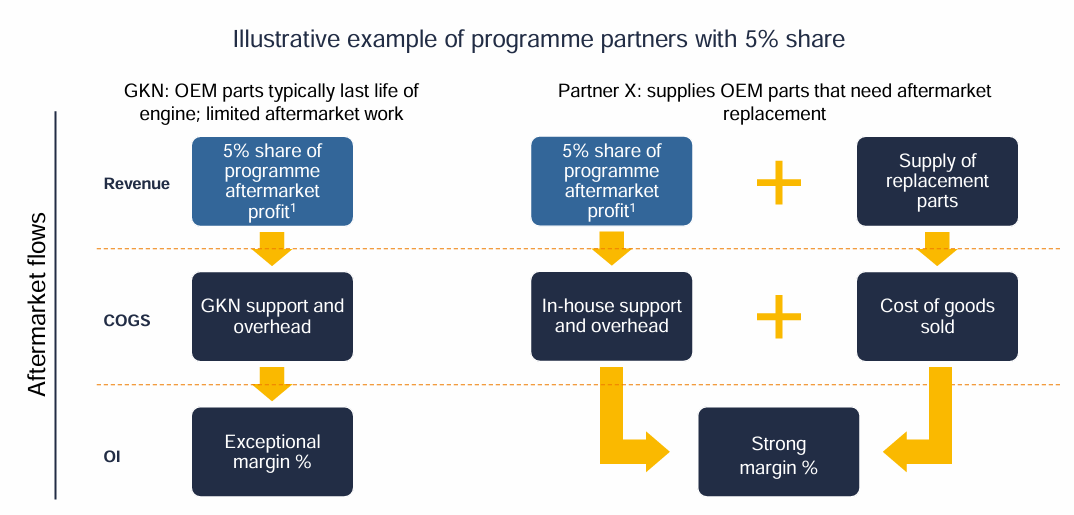 Illustrative example of programme partners with 5% share

GKN: OEM parts typically last life of engine; limited aftermarket work

Partner X: supplies OEM parts that need aftermarket replacement

Aftermarket flows

Revenue

5% share of programme aftermarket profit$^1$

5% share of programme aftermarket profit$^1$

+

Supply of replacement parts

COGS

GKN support and overhead

In-house support and overhead

+

Cost of goods sold

OI

Exceptional margin %

Strong margin %